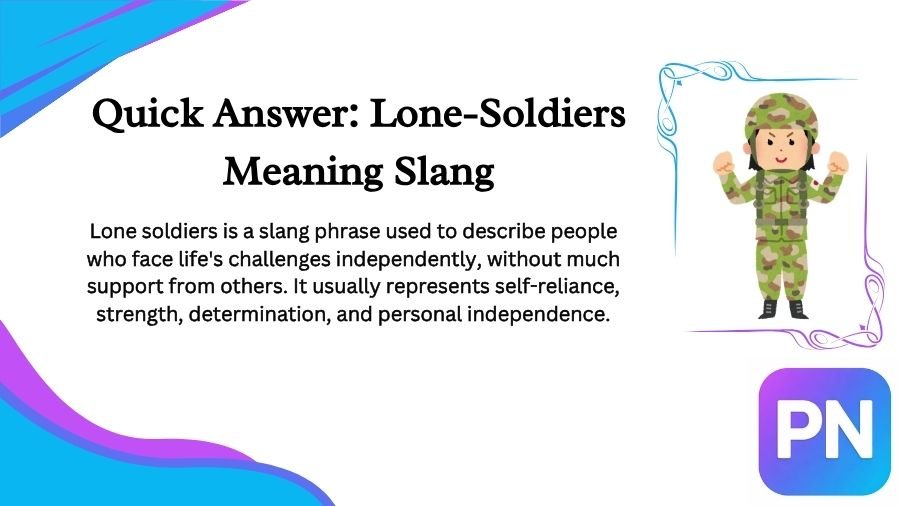 Quick Answer: Lone-Soldiers Meaning Slang

Lone soldiers is a slang phrase used to describe people who face life's challenges independently, without much support from others. It usually represents self-reliance, strength, determination, and personal independence.

PN